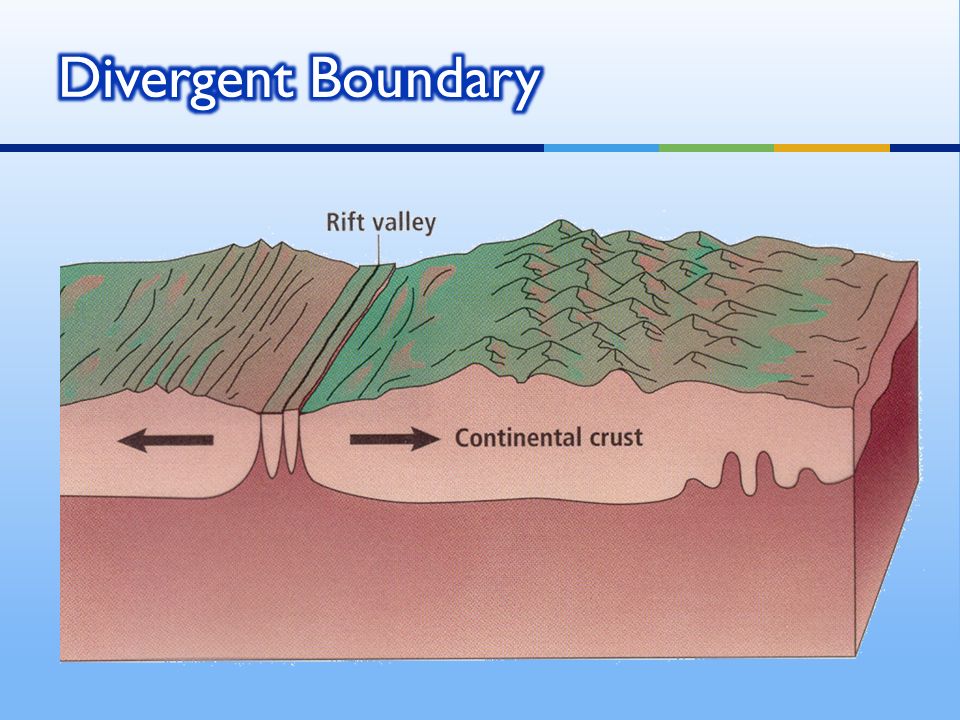 Divergent Boundary

Rift valley

Continental crust